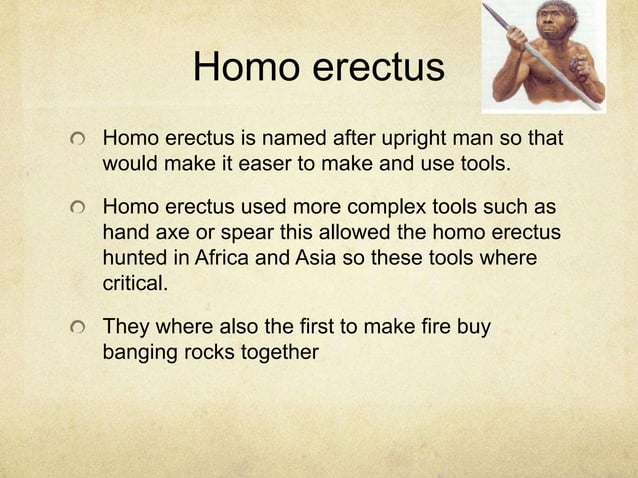 Homo erectus

Homo erectus is named after upright man so that would make it easer to make and use tools.

Homo erectus used more complex tools such as hand axe or spear this allowed the homo erectus hunted in Africa and Asia so these tools where critical.

They where also the first to make fire buy banging rocks together